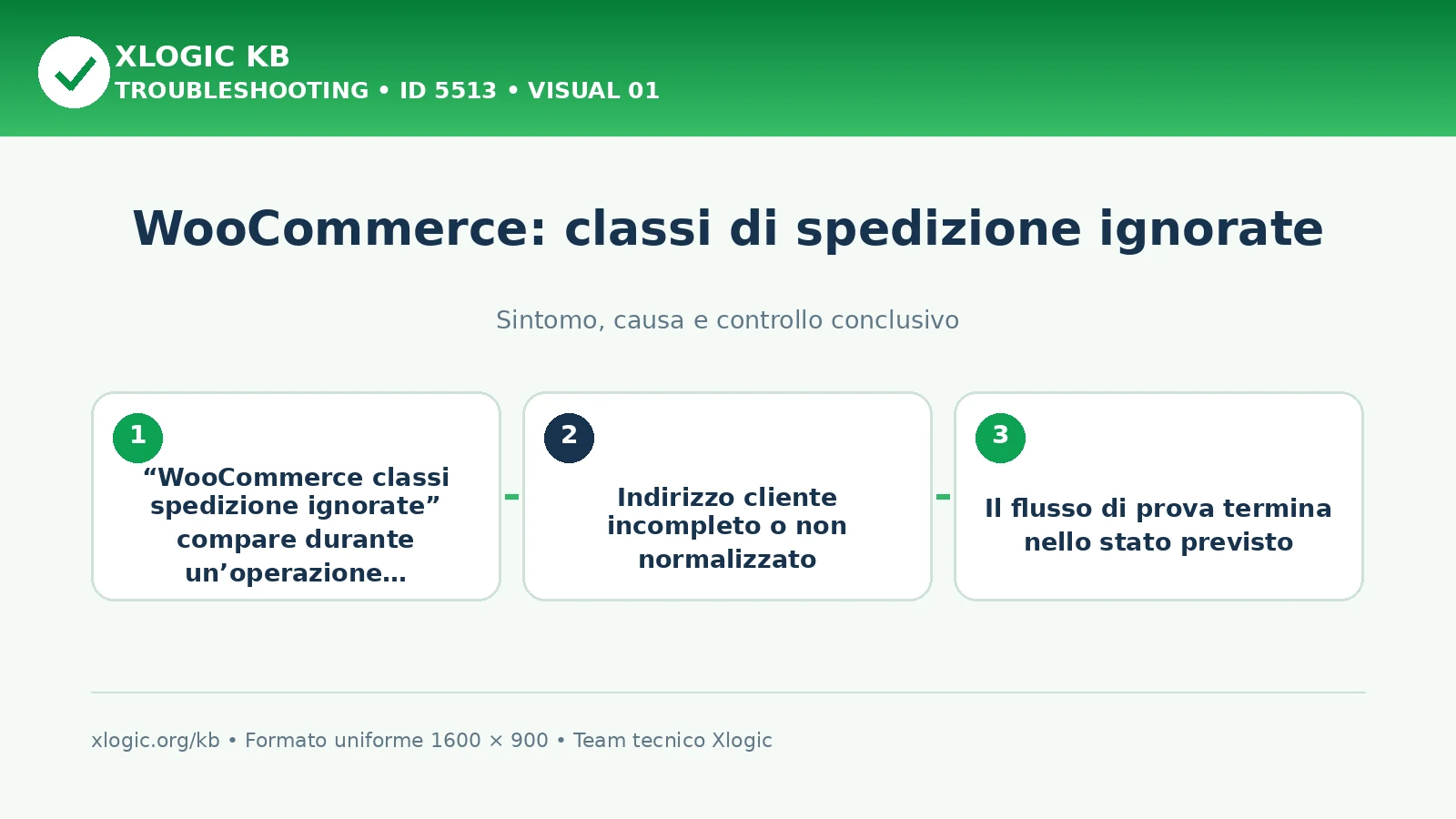 XLOGIC KB
TROUBLESHOOTING • ID 5513 • VISUAL 01

WooCommerce: classi di spedizione ignorate

Sintomo, causa e controllo conclusivo

1
“WooCommerce classi spedizione ignorate” compare durante un’operazione…

2
Indirizzo cliente incompleto o non normalizzato

3
Il flusso di prova termina nello stato previsto

xlogic.org/kb • Formato uniforme 1600 × 900 • Team tecnico Xlogic